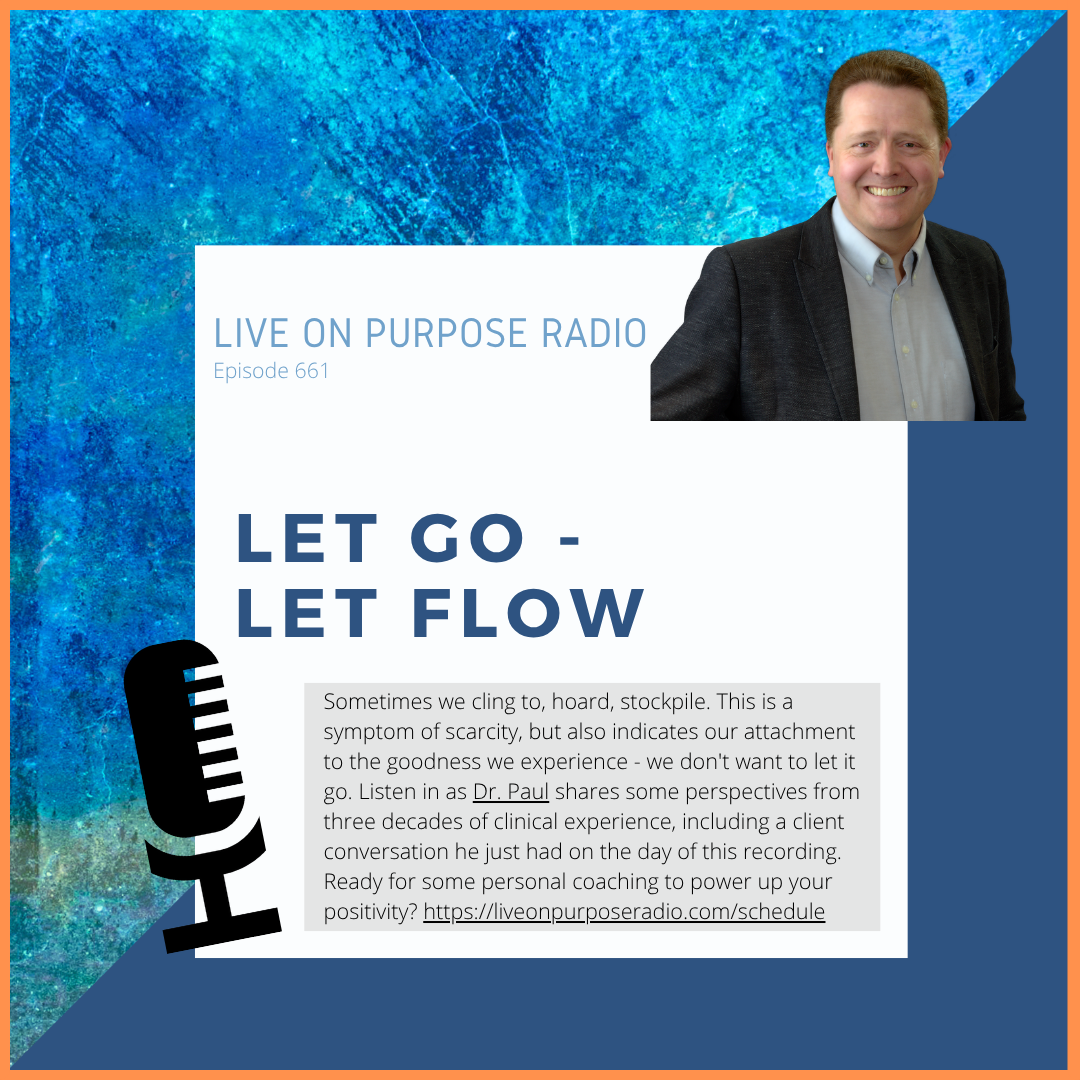 LIVE ON PURPOSE RADIO
Episode 661

LET GO - LET FLOW

Sometimes we cling to, hoard, stockpile. This is a symptom of scarcity, but also indicates our attachment to the goodness we experience - we don't want to let it go. Listen in as Dr. Paul shares some perspectives from three decades of clinical experience, including a client conversation he just had on the day of this recording. Ready for some personal coaching to power up your positivity? https://liveonpurposeradio.com/schedule